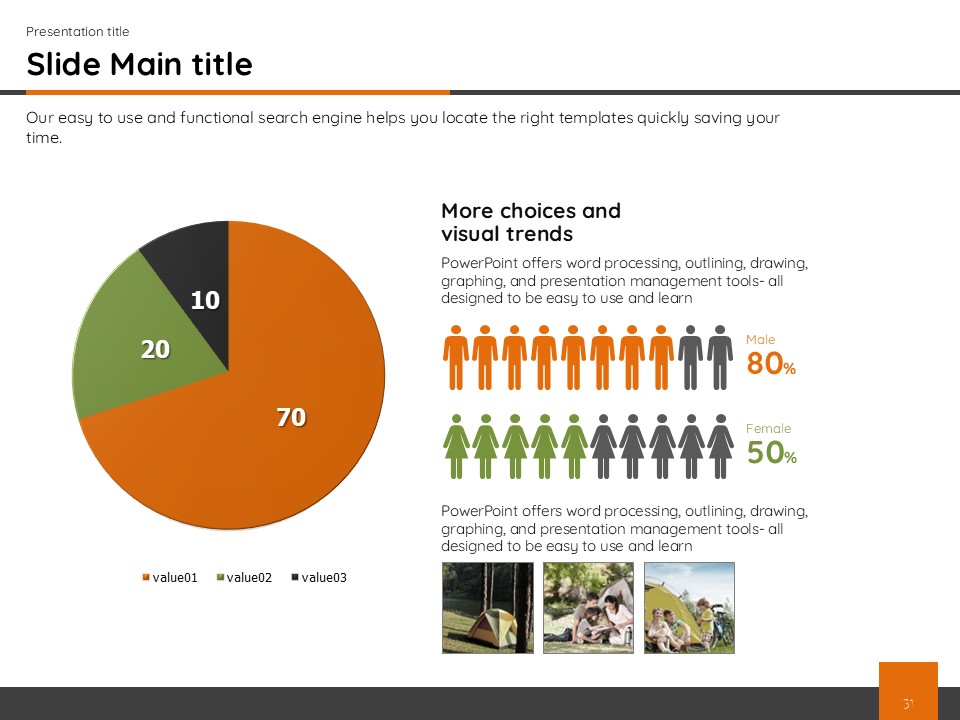 Presentation title

Slide Main title

Our easy to use and functional search engine helps you locate the right templates quickly saving your time.

10

20

70

value01 value02 value03

More choices and visual trends

PowerPoint offers word processing, outlining, drawing, graphing, and presentation management tools- all designed to be easy to use and learn

Male
80%

Female
50%

PowerPoint offers word processing, outlining, drawing, graphing, and presentation management tools- all designed to be easy to use and learn

31